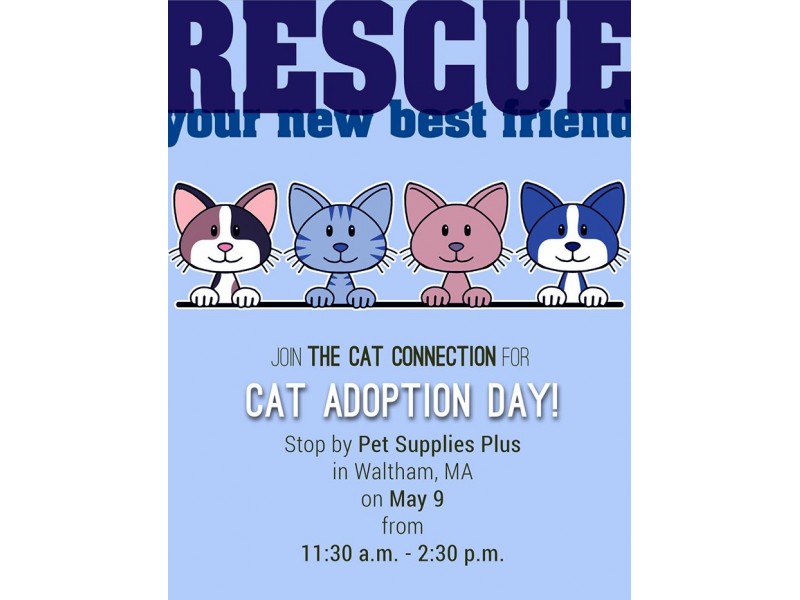 RESCUE
your new best friend

JOIN THE CAT CONNECTION FOR

CAT ADOPTION DAY!

Stop by Pet Supplies Plus
in Waltham, MA
on May 9
from
11:30 a.m. - 2:30 p.m.